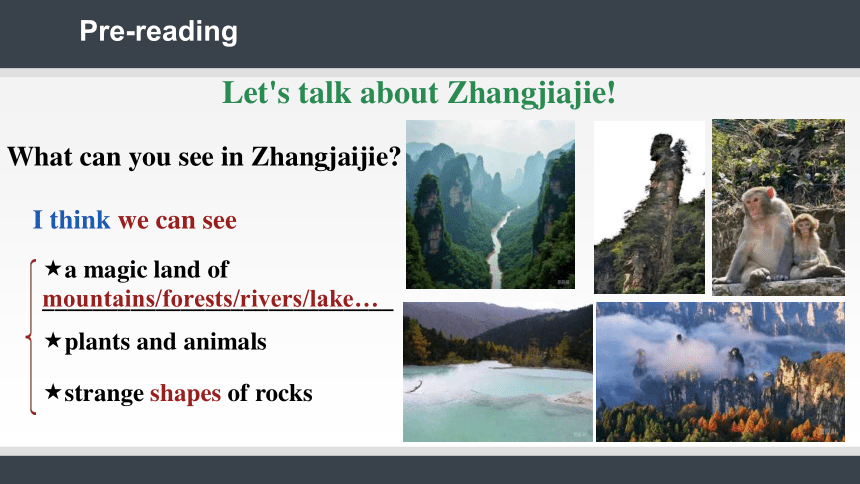 Pre-reading

Let's talk about Zhangjiajie!

What can you see in Zhangjaijie?

I think we can see

★a magic land of mountains/forests/rivers/lake…

★plants and animals

★strange shapes of rocks